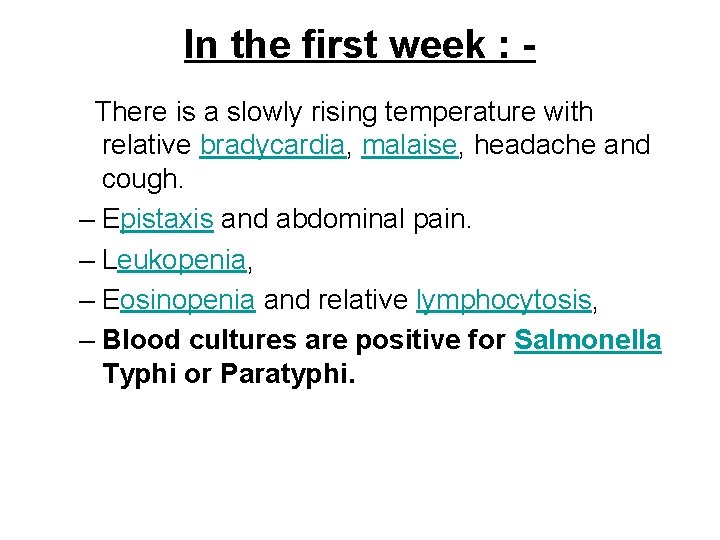 In the first week : -

There is a slowly rising temperature with relative bradycardia, malaise, headache and cough.

– Epistaxis and abdominal pain.

– Leukopenia,

– Eosinopenia and relative lymphocytosis,

– Blood cultures are positive for Salmonella Typhi or Paratyphi.